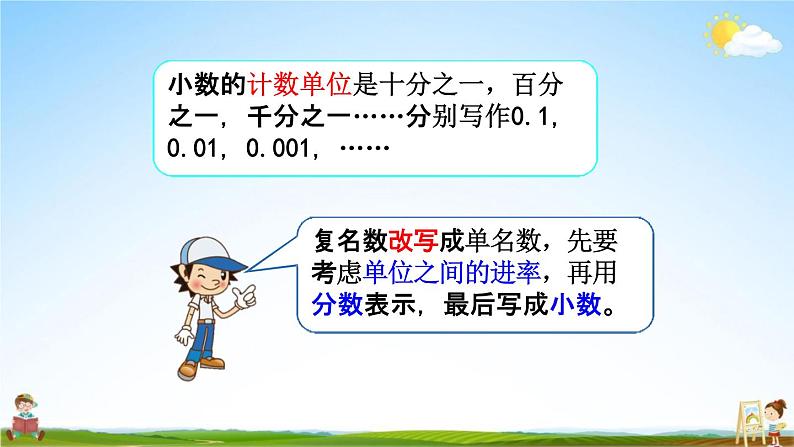 小数的计数单位是十分之一，百分之一，千分之一……分别写作0.1，0.01，0.001，……

复名数改写成单名数，先要考虑单位之间的进率，再用分数表示，最后写成小数。